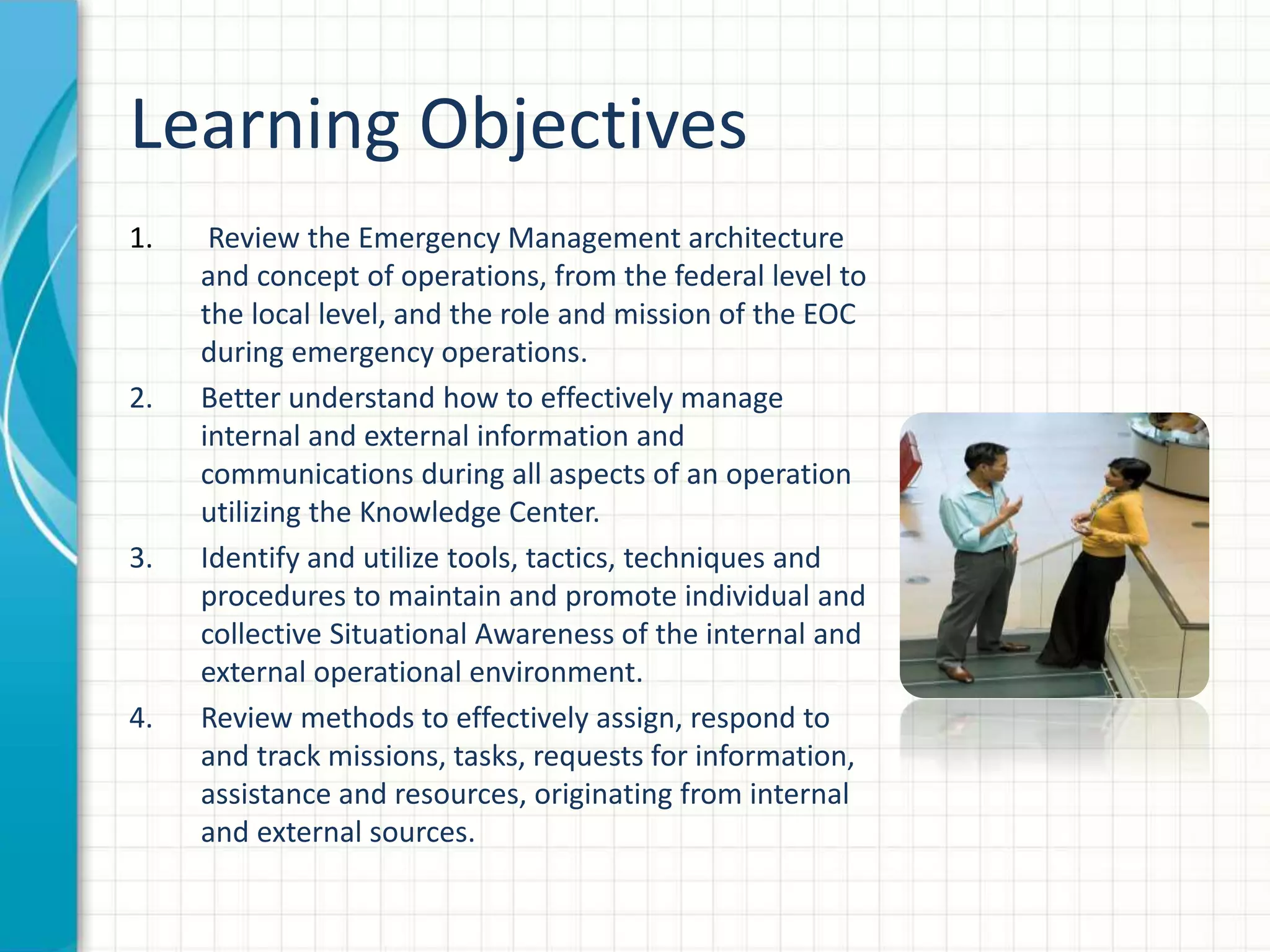 Learning Objectives

1. Review the Emergency Management architecture and concept of operations, from the federal level to the local level, and the role and mission of the EOC during emergency operations.
2. Better understand how to effectively manage internal and external information and communications during all aspects of an operation utilizing the Knowledge Center.
3. Identify and utilize tools, tactics, techniques and procedures to maintain and promote individual and collective Situational Awareness of the internal and external operational environment.
4. Review methods to effectively assign, respond to and track missions, tasks, requests for information, assistance and resources, originating from internal and external sources.